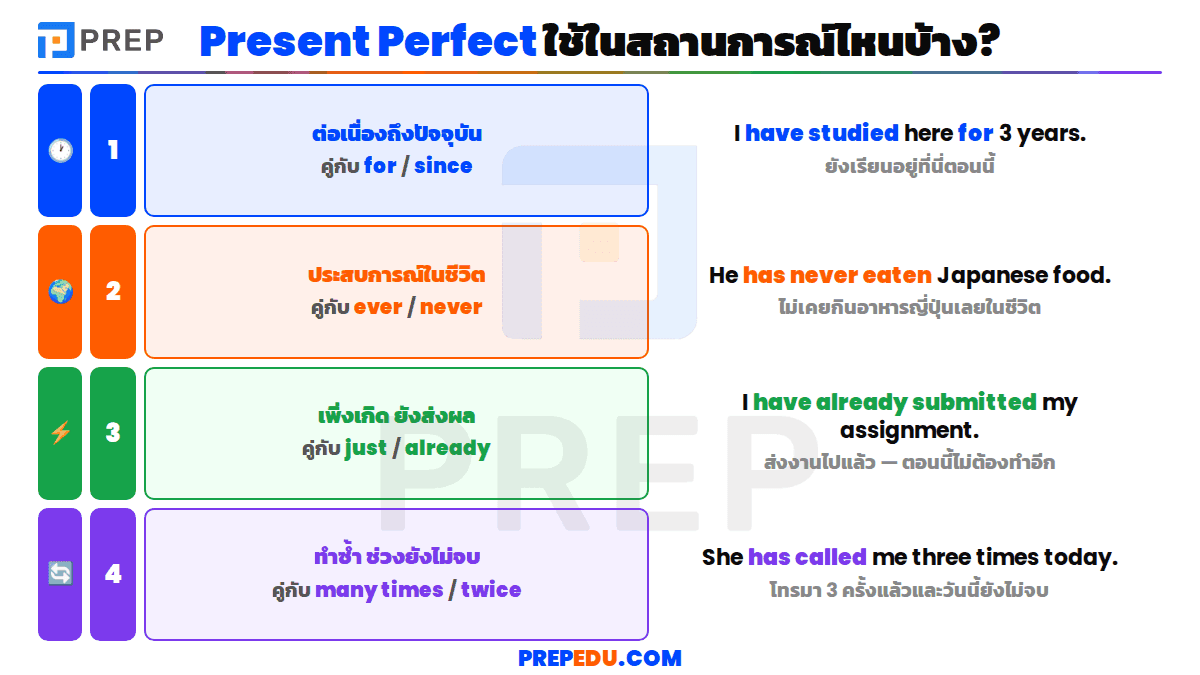 PREP

Present Perfect ใช้ในสถานการณ์ไหนบ้าง?

1
ต่อเนื่องถึงปัจจุบัน
คู่กับ for / since

I have studied here for 3 years.
ยังเรียนอยู่ที่นี่ตอนนี้

2
ประสบการณ์ในชีวิต
คู่กับ ever / never

He has never eaten Japanese food.
ไม่เคยกินอาหารญี่ปุ่นเลยในชีวิต

3
เพิ่งเกิด ยังส่งผล
คู่กับ just / already

I have already submitted my assignment.
ส่งงานไปแล้ว — ตอนนี้ไม่ต้องทำอีก

4
ทำซ้ำ ช่วงยังไม่จบ
คู่กับ many times / twice

She has called me three times today.
โทรมา 3 ครั้งแล้วและวันนี้ยังไม่จบ

PREP

PREPEDU.COM